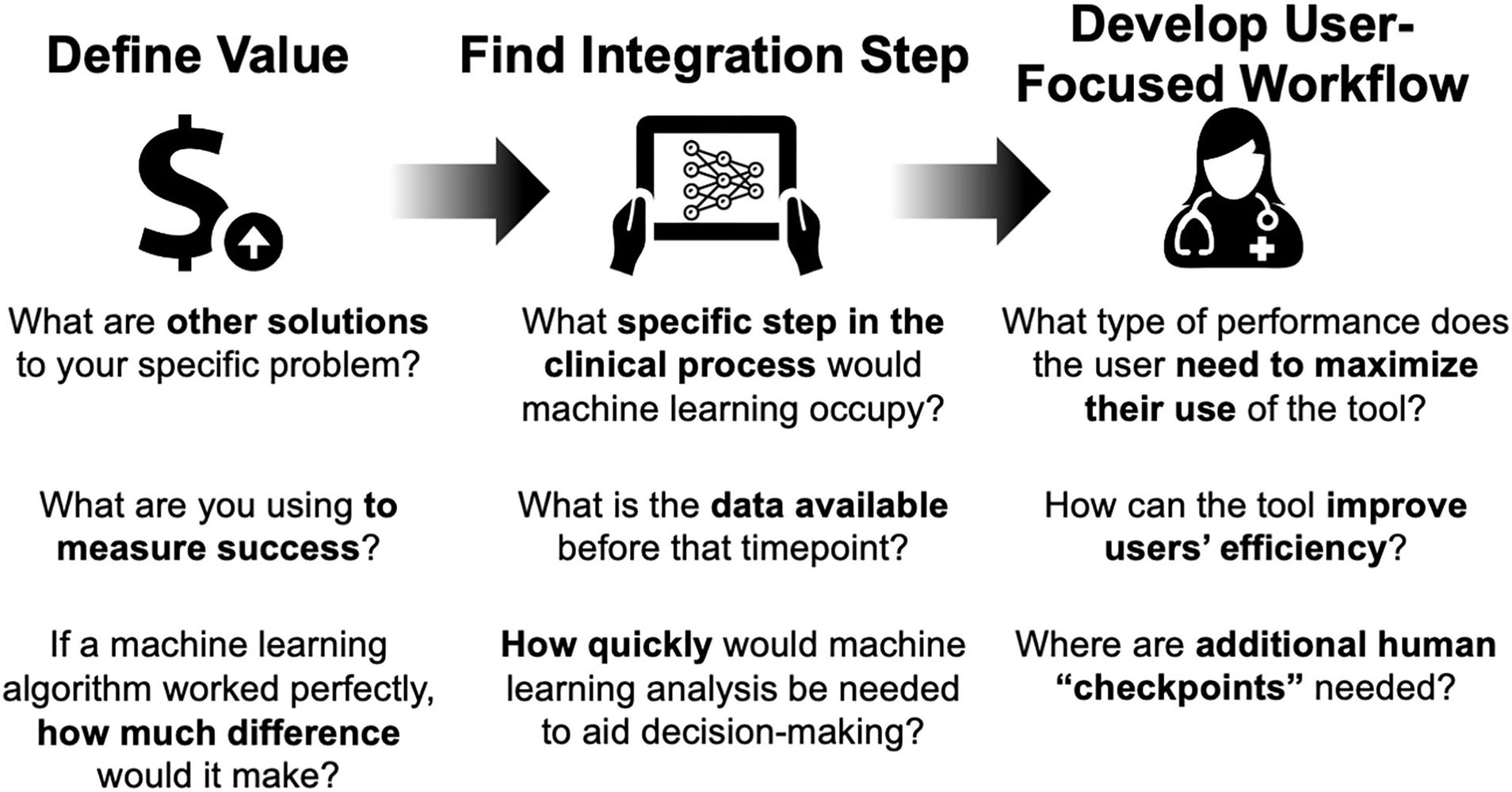 Define Value

What are other solutions to your specific problem?

What are you using to measure success?

If a machine learning algorithm worked perfectly, how much difference would it make?

Find Integration Step

What specific step in the clinical process would machine learning occupy?

What is the data available before that timepoint?

How quickly would machine learning analysis be needed to aid decision-making?

Develop User-Focused Workflow

What type of performance does the user need to maximize their use of the tool?

How can the tool improve users' efficiency?

Where are additional human "checkpoints" needed?